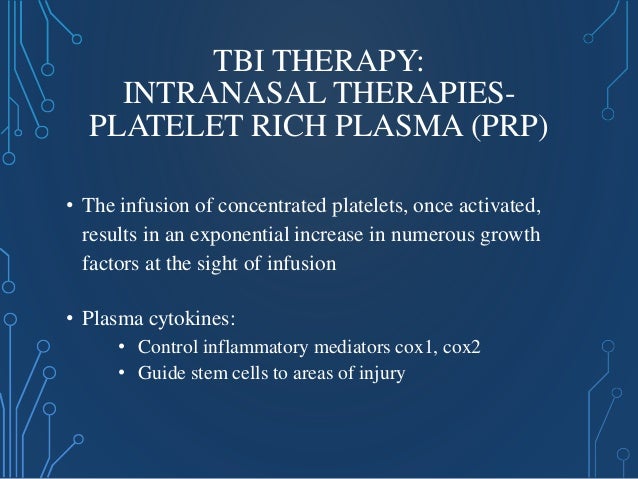 TBI THERAPY:
INTRANASAL THERAPIES-
PLATELET RICH PLASMA (PRP)

• The infusion of concentrated platelets, once activated, results in an exponential increase in numerous growth factors at the sight of infusion

• Plasma cytokines:
  • Control inflammatory mediators cox1, cox2
  • Guide stem cells to areas of injury